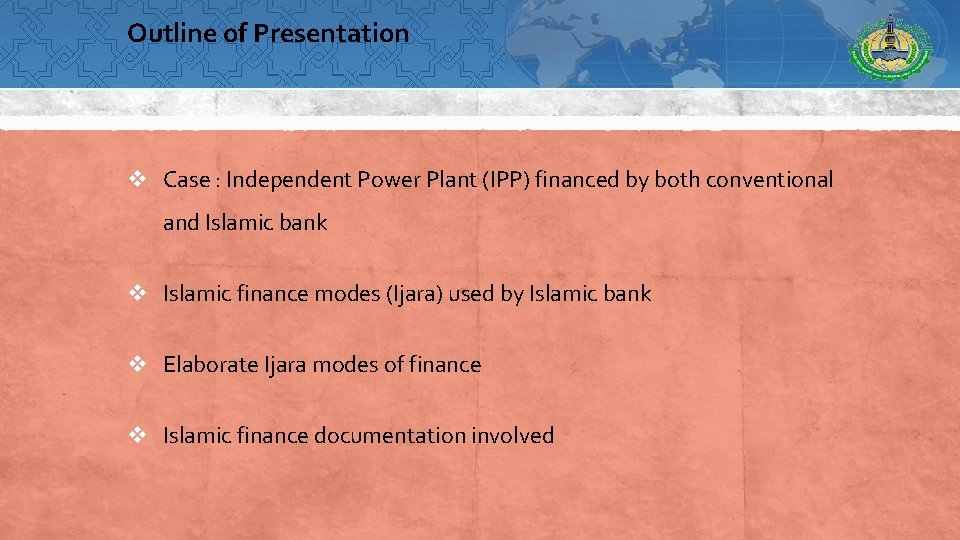 Outline of Presentation

❖ Case : Independent Power Plant (IPP) financed by both conventional and Islamic bank

❖ Islamic finance modes (Ijara) used by Islamic bank

❖ Elaborate Ijara modes of finance

❖ Islamic finance documentation involved